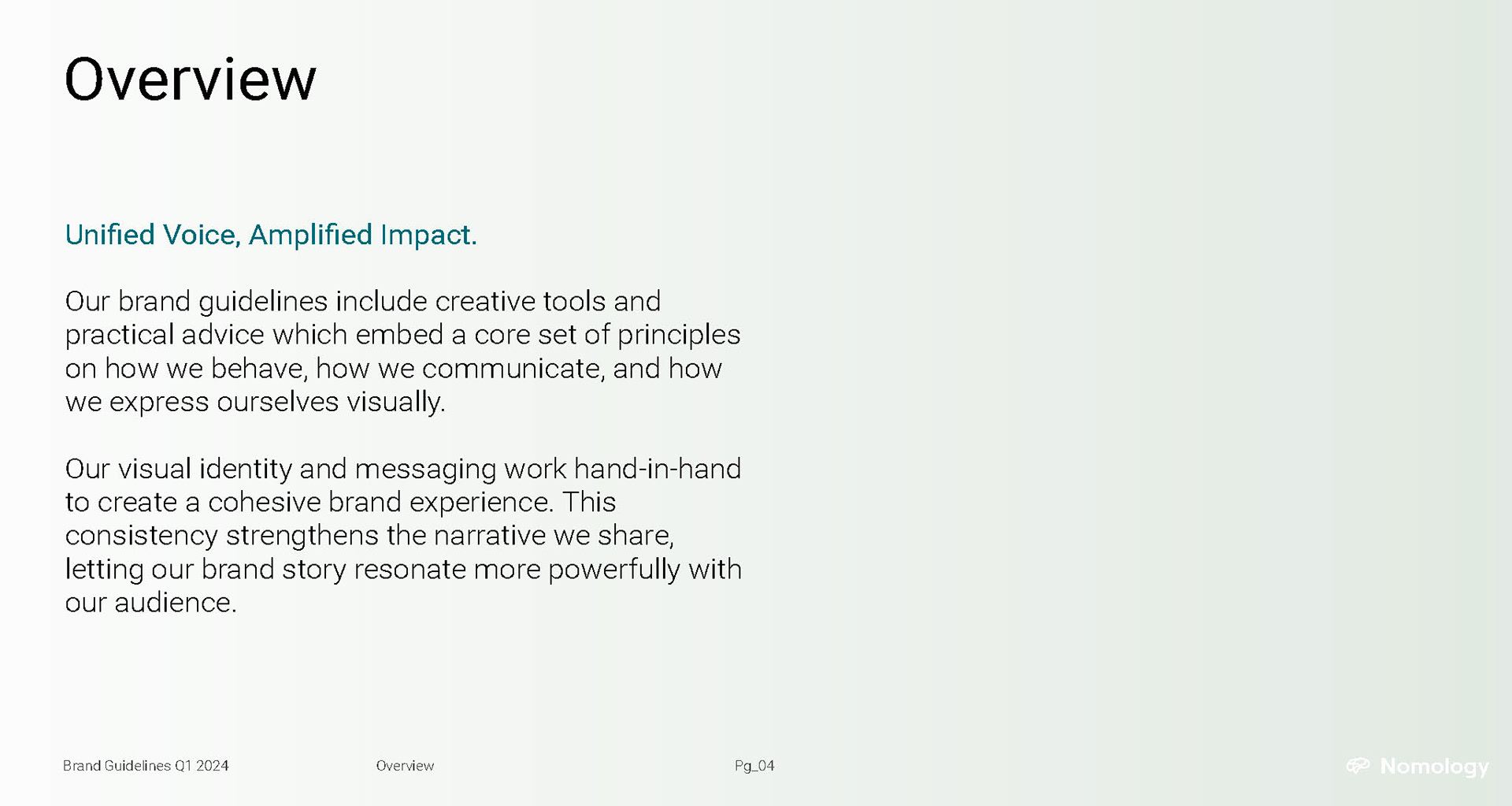 Overview

Unified Voice, Amplified Impact.

Our brand guidelines include creative tools and practical advice which embed a core set of principles on how we behave, how we communicate, and how we express ourselves visually.

Our visual identity and messaging work hand-in-hand to create a cohesive brand experience. This consistency strengthens the narrative we share, letting our brand story resonate more powerfully with our audience.

Brand Guidelines Q1 2024 Overview Pg_04 Nomology